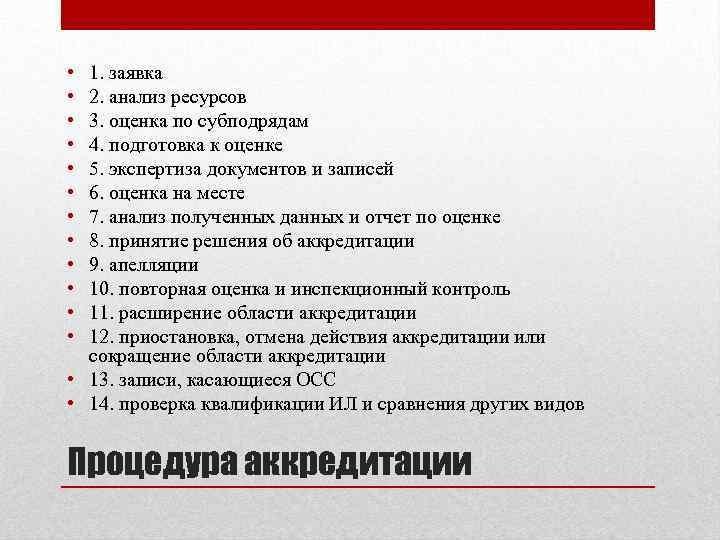 • 1. заявка
• 2. анализ ресурсов
• 3. оценка по субподрядам
• 4. подготовка к оценке
• 5. экспертиза документов и записей
• 6. оценка на месте
• 7. анализ полученных данных и отчет по оценке
• 8. принятие решения об аккредитации
• 9. апелляции
• 10. повторная оценка и инспекционный контроль
• 11. расширение области аккредитации
• 12. приостановка, отмена действия аккредитации или сокращение области аккредитации
• 13. записи, касающиеся ОСС
• 14. проверка квалификации ИЛ и сравнения других видов

Процедура аккредитации